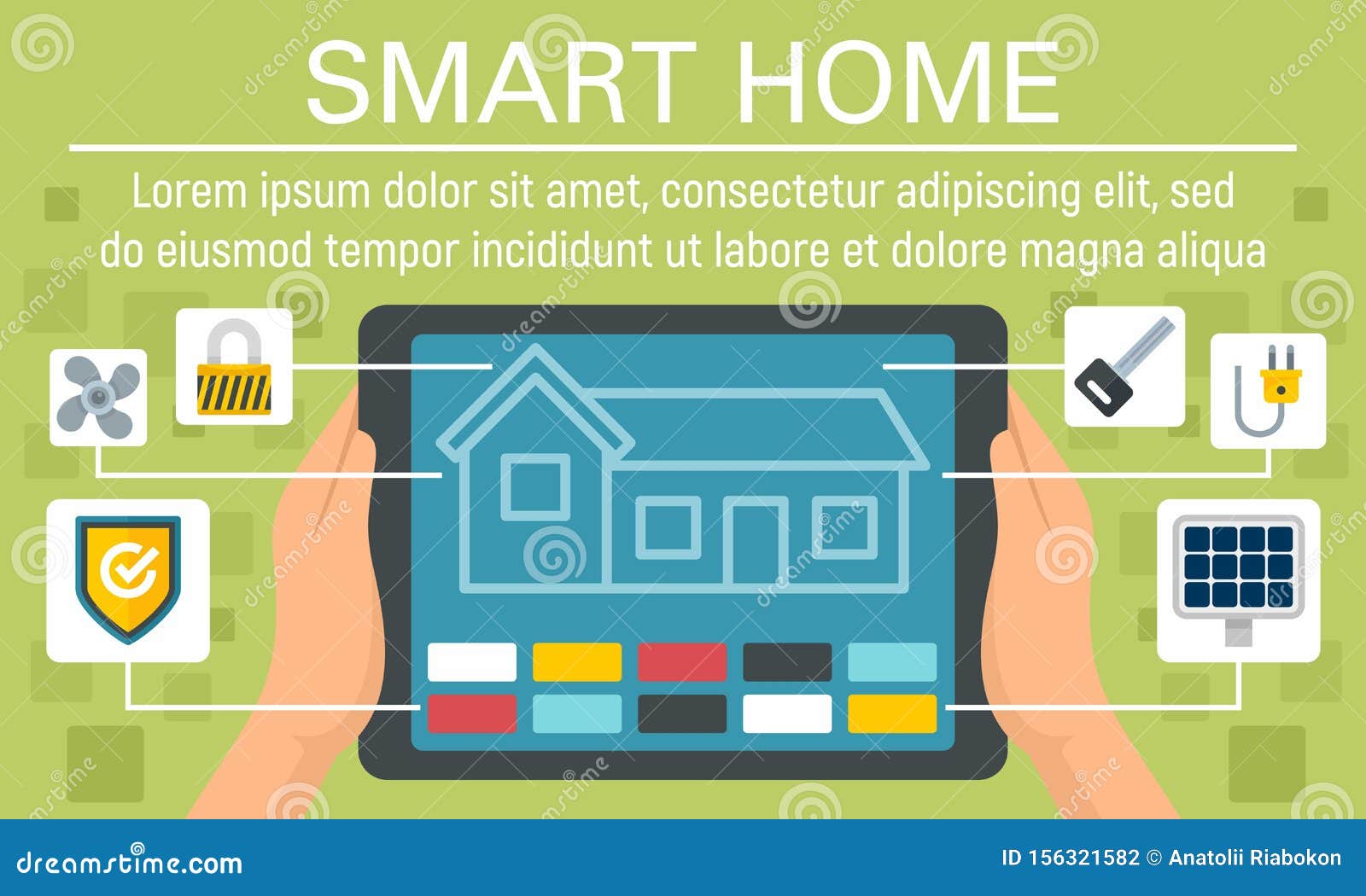 SMART HOME

Lorem ipsum dolor sit amet, consectetur adipiscing elit, sed do eiusmod tempor incididunt ut labore et dolore magna aliqua

dreamstime.com

ID 156321582 © Anatolii Riabokon